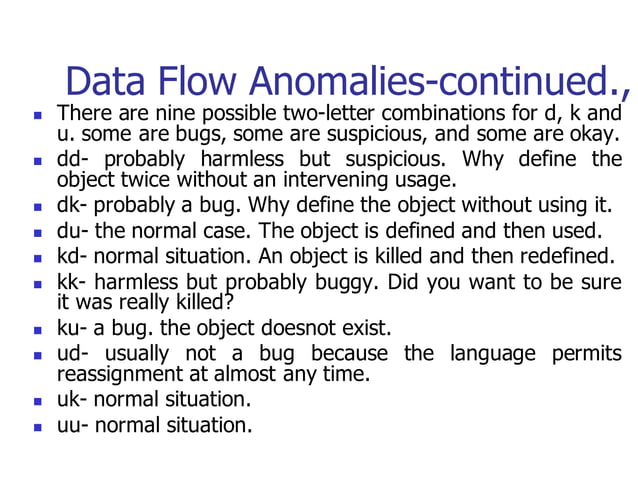 Data Flow Anomalies-continued.,

- There are nine possible two-letter combinations for d, k and u. some are bugs, some are suspicious, and some are okay.
- dd- probably harmless but suspicious. Why define the object twice without an intervening usage.
- dk- probably a bug. Why define the object without using it.
- du- the normal case. The object is defined and then used.
- kd- normal situation. An object is killed and then redefined.
- kk- harmless but probably buggy. Did you want to be sure it was really killed?
- ku- a bug. the object doesnot exist.
- ud- usually not a bug because the language permits reassignment at almost any time.
- uk- normal situation.
- uu- normal situation.